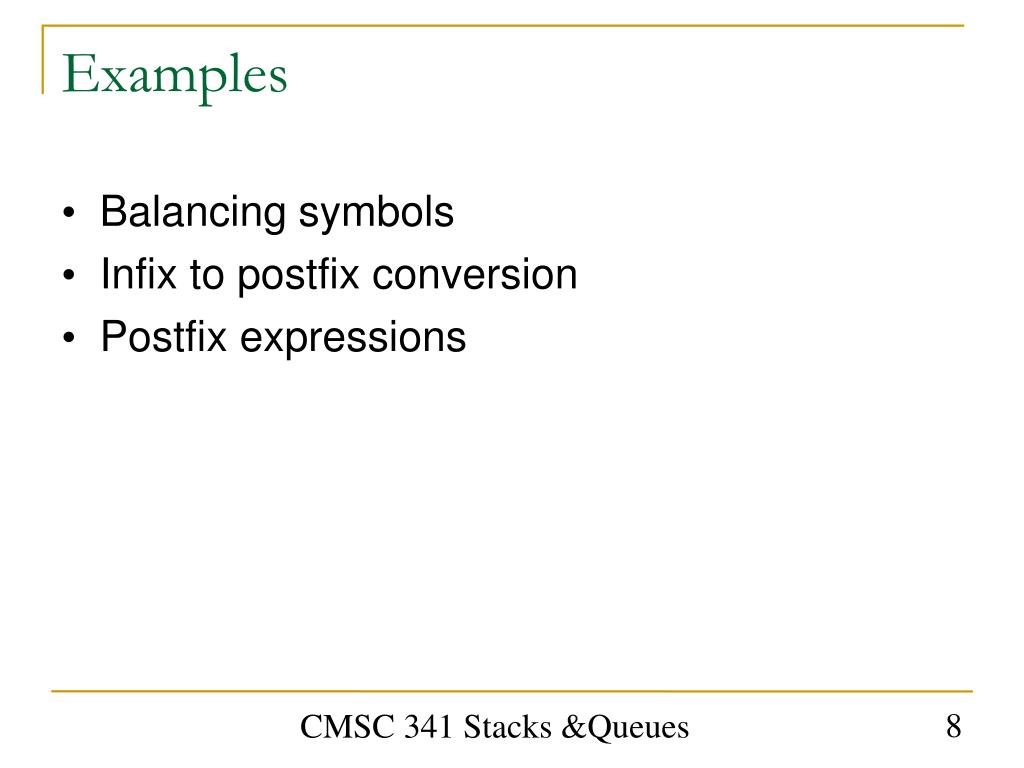 Examples

• Balancing symbols
• Infix to postfix conversion
• Postfix expressions

CMSC 341 Stacks &Queues

8